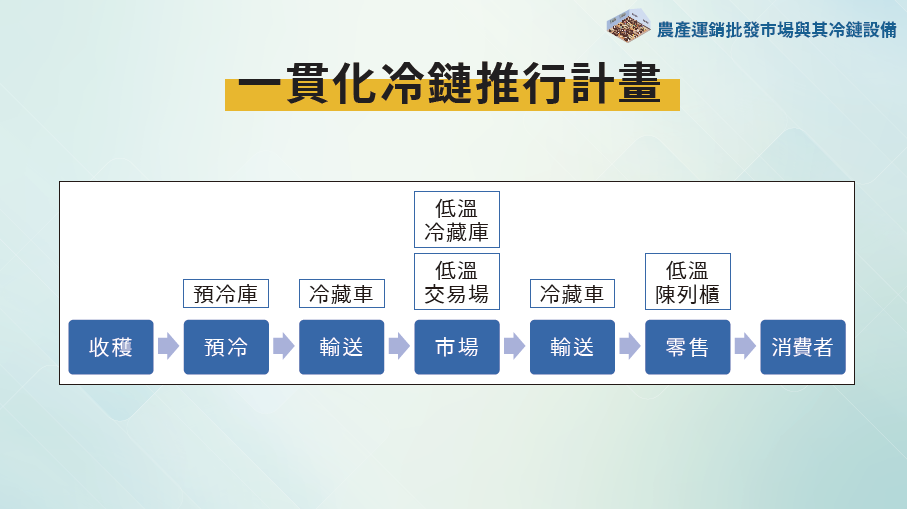 農產運銷批發市場與其冷鏈設備

一貫化冷鏈推行計畫

低溫
冷藏庫

預冷庫　冷藏車　低溫
交易場　冷藏車　低溫
陳列櫃

收穫　預冷　輸送　市場　輸送　零售　消費者